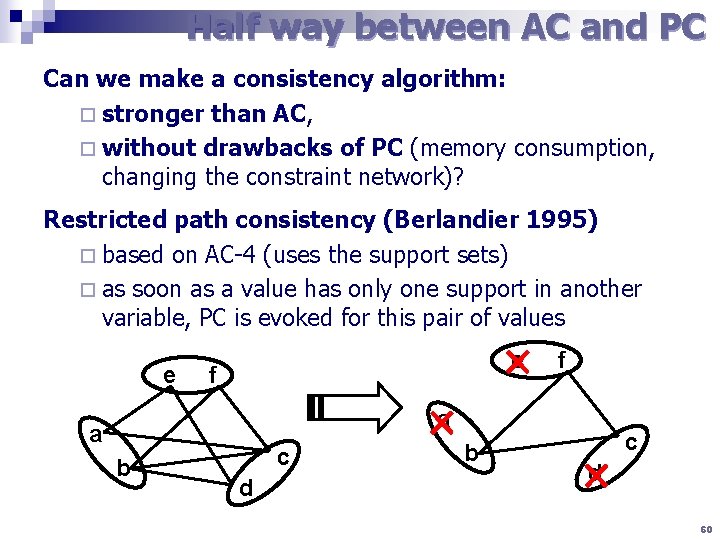 Half way between AC and PC

Can we make a consistency algorithm:

□ stronger than AC,

□ without drawbacks of PC (memory consumption, changing the constraint network)?

Restricted path consistency (Berlandier 1995)

□ based on AC-4 (uses the support sets)

□ as soon as a value has only one support in another variable, PC is evoked for this pair of values

e f
a
b
c
d

f
b
c

60